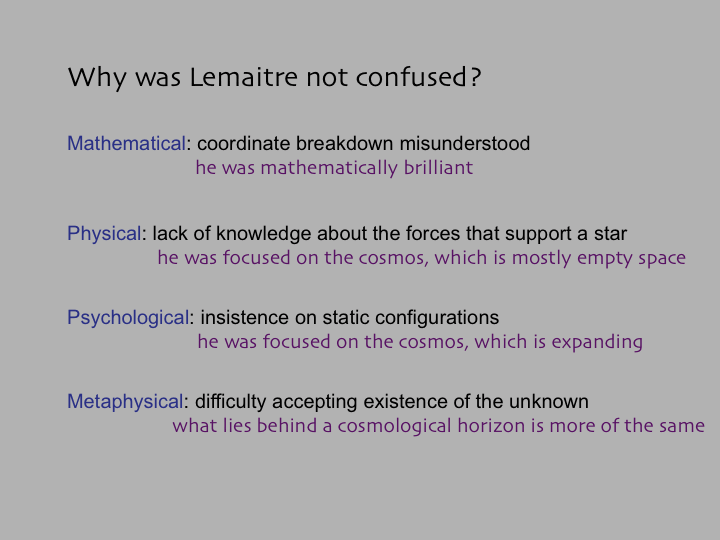 Why was Lemaitre not confused?

Mathematical: coordinate breakdown misunderstood
he was mathematically brilliant

Physical: lack of knowledge about the forces that support a star
he was focused on the cosmos, which is mostly empty space

Psychological: insistence on static configurations
he was focused on the cosmos, which is expanding

Metaphysical: difficulty accepting existence of the unknown
what lies behind a cosmological horizon is more of the same